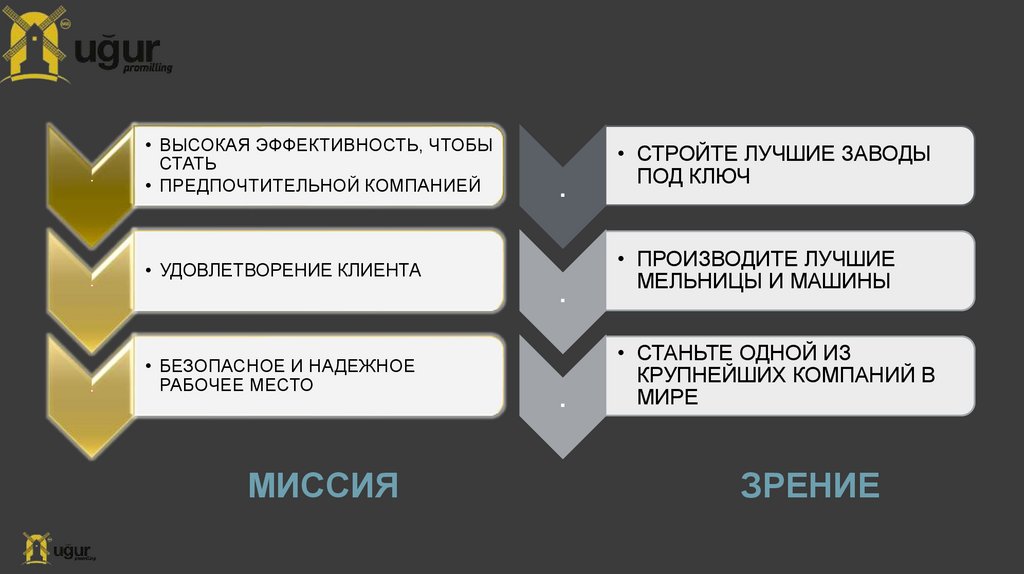 uğur
promilling

• ВЫСОКАЯ ЭФФЕКТИВНОСТЬ, ЧТОБЫ СТАТЬ
• ПРЕДПОЧТИТЕЛЬНОЙ КОМПАНИЕЙ

• УДОВЛЕТВОРЕНИЕ КЛИЕНТА

• БЕЗОПАСНОЕ И НАДЕЖНОЕ РАБОЧЕЕ МЕСТО

МИССИЯ

• СТРОЙТЕ ЛУЧШИЕ ЗАВОДЫ ПОД КЛЮЧ

• ПРОИЗВОДИТЕ ЛУЧШИЕ МЕЛЬНИЦЫ И МАШИНЫ

• СТАНЬТЕ ОДНОЙ ИЗ КРУПНЕЙШИХ КОМПАНИЙ В МИРЕ

ЗРЕНИЕ

uğur
promilling